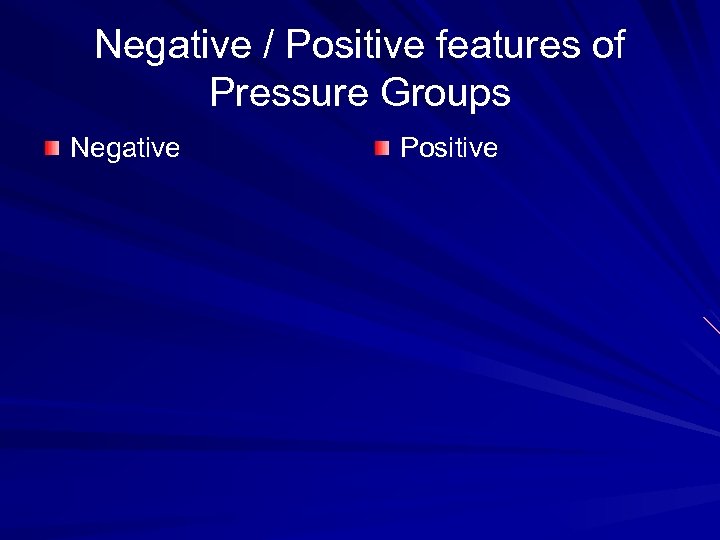 Negative / Positive features of Pressure Groups

Negative

Positive